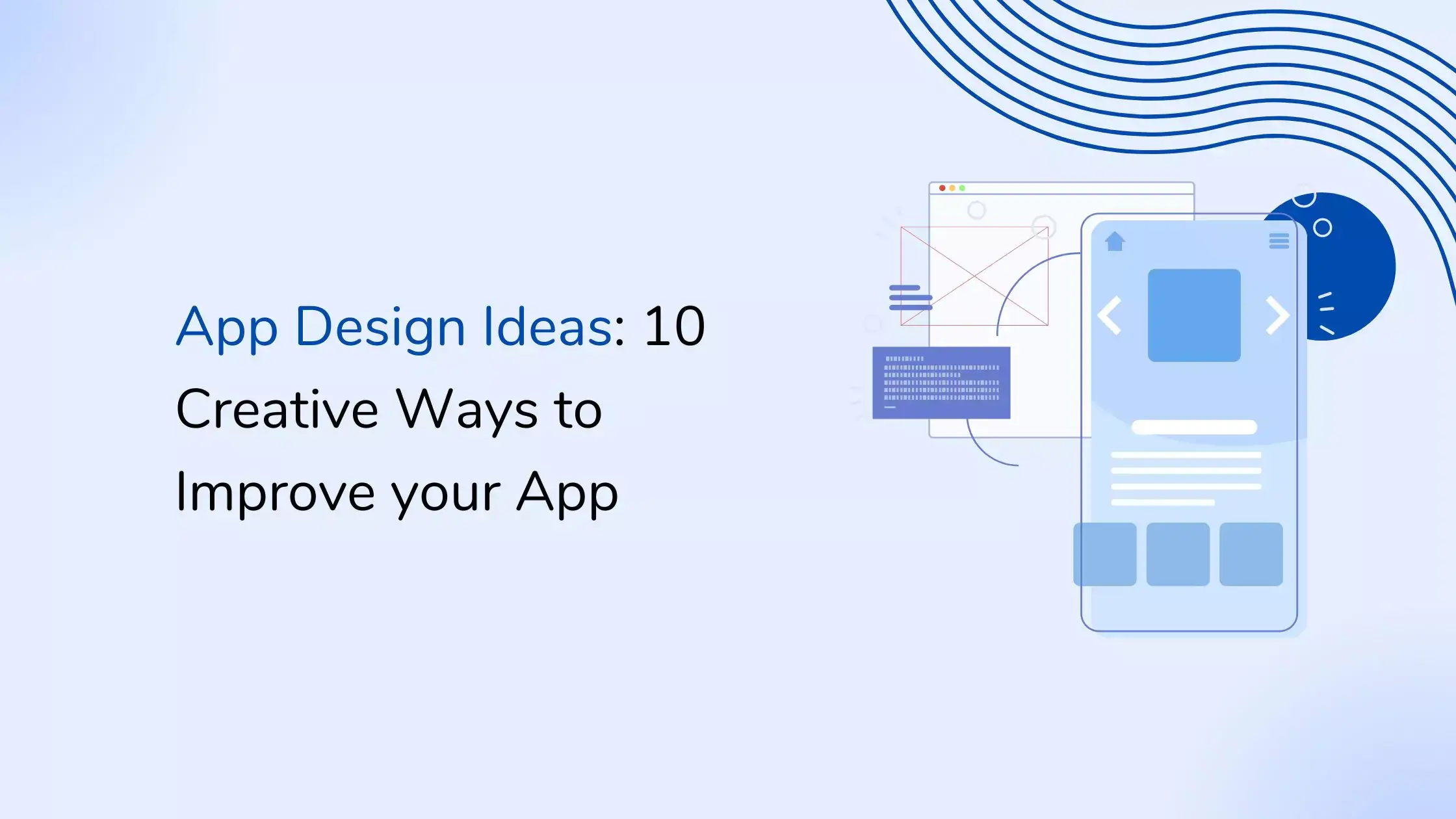 App Design Ideas: 10 Creative Ways to Improve your App